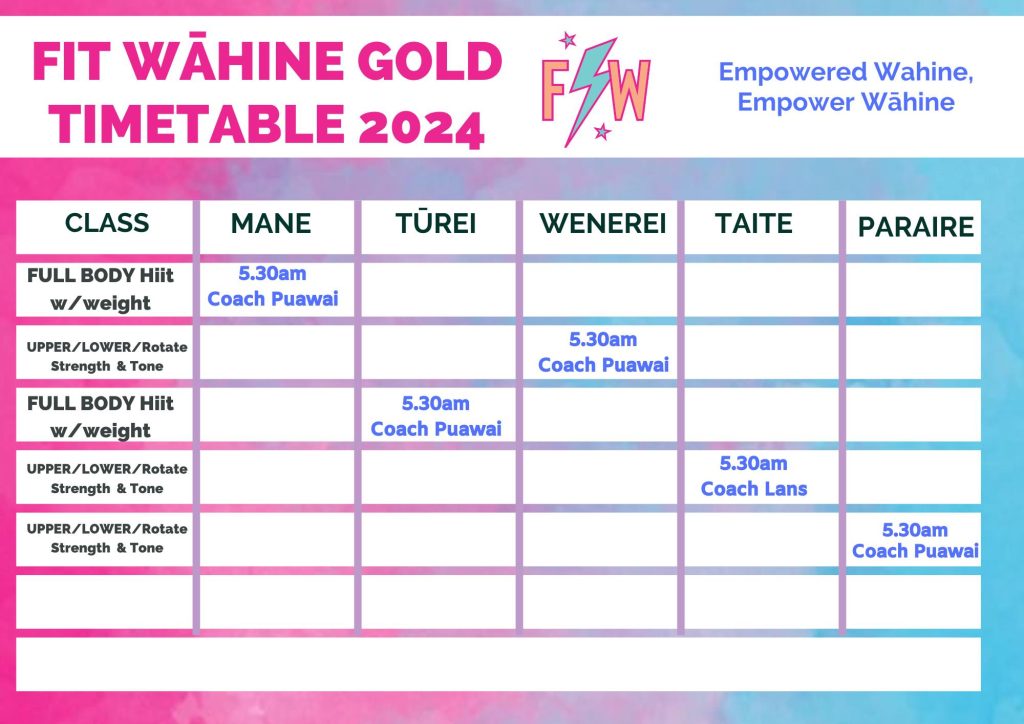 FIT WĀHINE GOLD TIMETABLE 2024

FW

Empowered Wahine, Empower Wāhine

| CLASS | MANE | TŪREI | WENEREI | TAITE | PARAIRE |
|---|---|---|---|---|---|
| FULL BODY Hiit w/weight | 5.30am Coach Puawai | | | | |
| UPPER/LOWER/Rotate Strength & Tone | | | 5.30am Coach Puawai | | |
| FULL BODY Hiit w/weight | | 5.30am Coach Puawai | | | |
| UPPER/LOWER/Rotate Strength & Tone | | | | 5.30am Coach Lans | |
| UPPER/LOWER/Rotate Strength & Tone | | | | | 5.30am Coach Puawai |
| | | | | | |